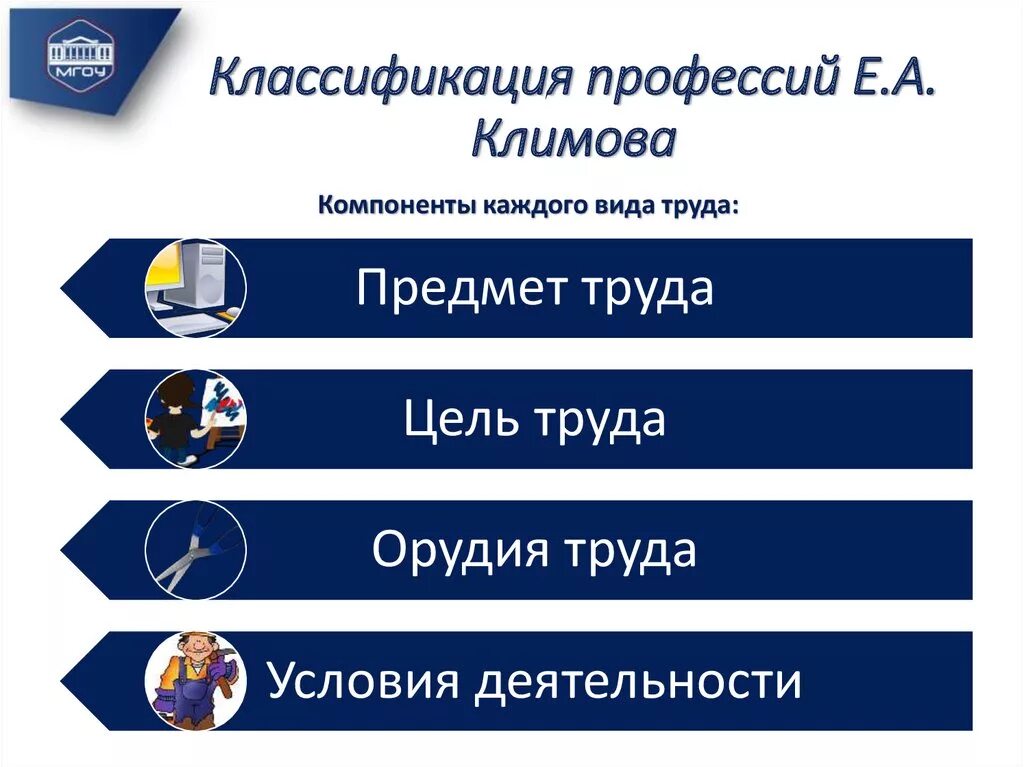 МГОУ

Классификация профессий Е.А. Климова

Компоненты каждого вида труда:

Предмет труда

Цель труда

Орудия труда

Условия деятельности